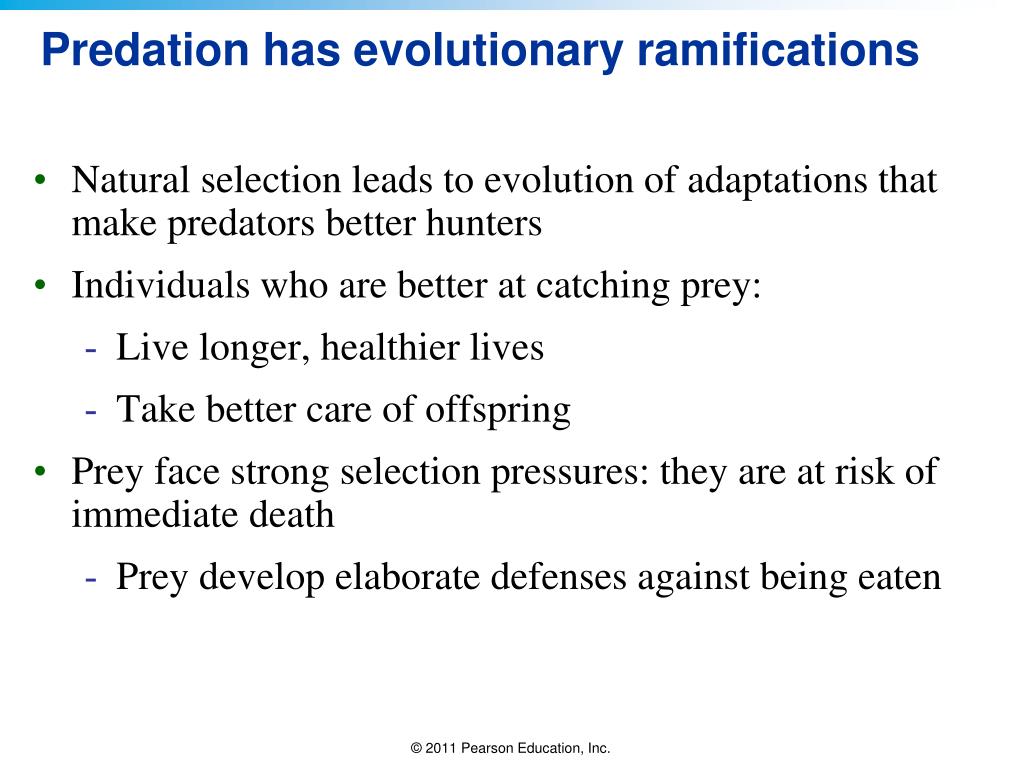 Predation has evolutionary ramifications

• Natural selection leads to evolution of adaptations that make predators better hunters

• Individuals who are better at catching prey:

- Live longer, healthier lives

- Take better care of offspring

• Prey face strong selection pressures: they are at risk of immediate death

- Prey develop elaborate defenses against being eaten

© 2011 Pearson Education, Inc.